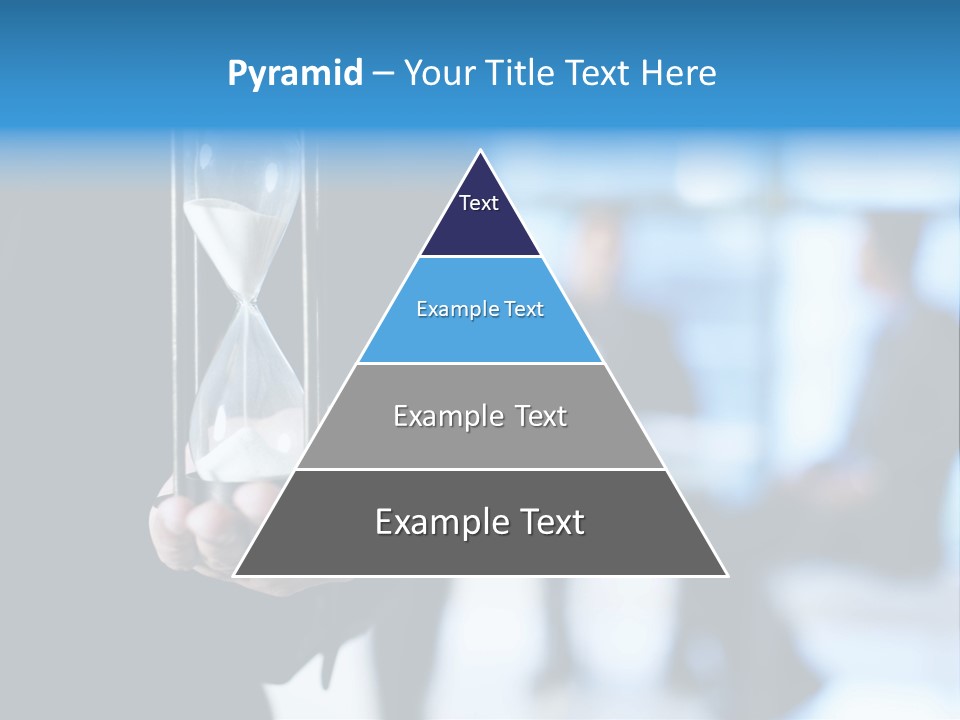 Pyramid – Your Title Text Here

Text

Example Text

Example Text

Example Text